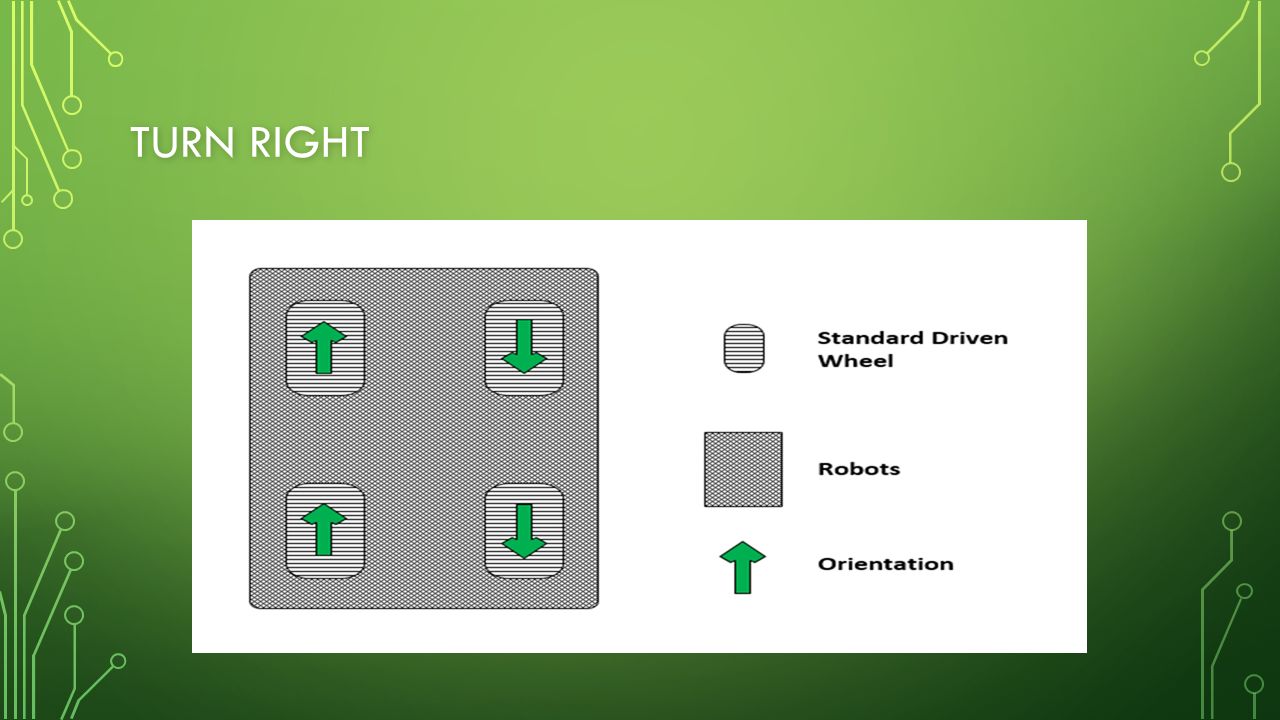 TURN RIGHT

Standard Driven Wheel

Robots

Orientation